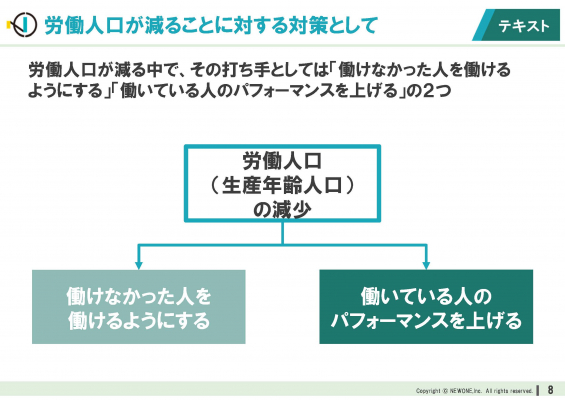 労働人口が減ることに対する対策として

テキスト

労働人口が減る中で、その打ち手としては「働けなかった人を働けるようにする」「働いている人のパフォーマンスを上げる」の2つ

労働人口
（生産年齢人口）
の減少

働けなかった人を
働けるようにする

働いている人の
パフォーマンスを上げる

Copyright © NEWONE,Inc. All rights reserved. 8